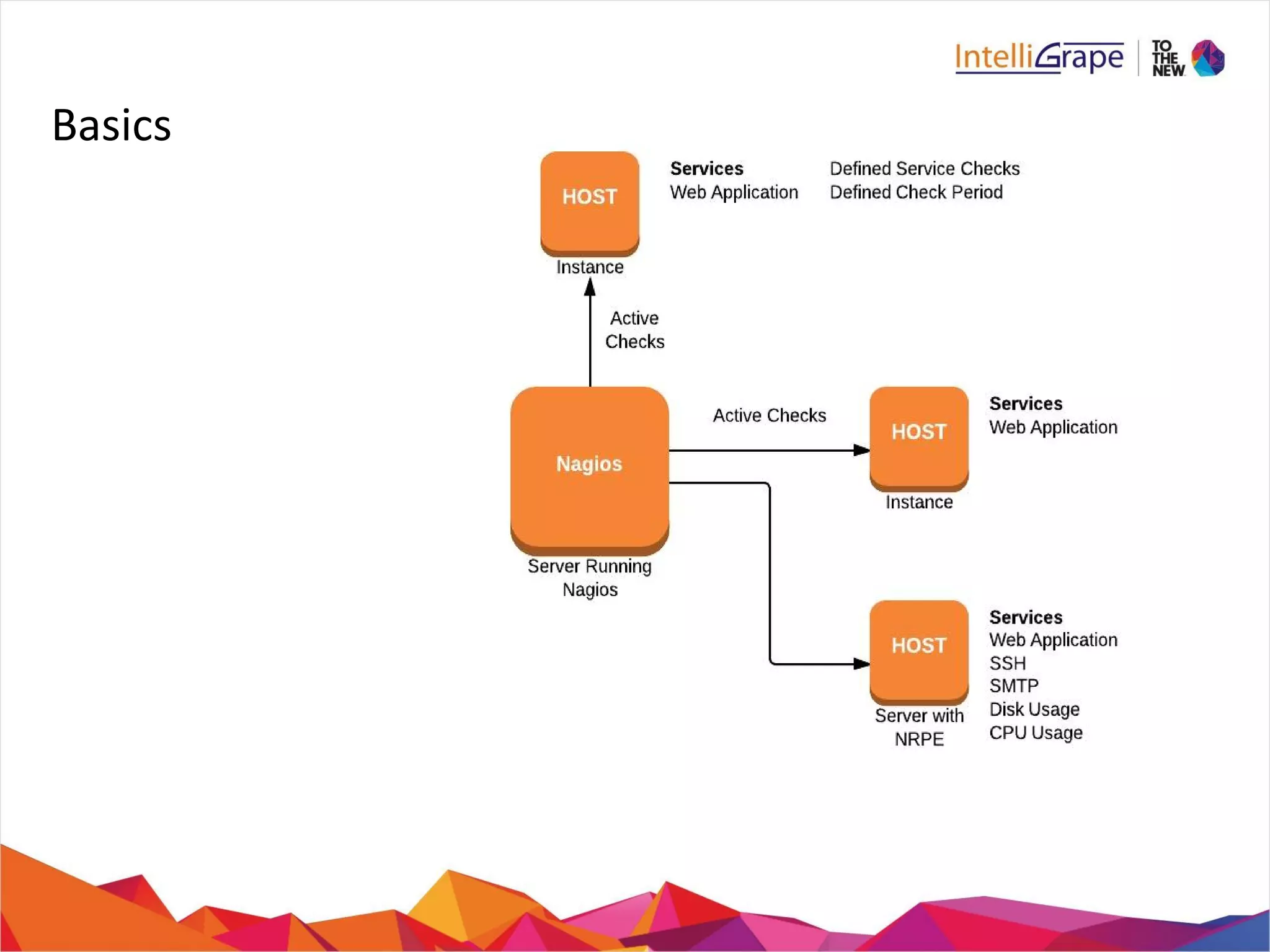 IntelliGrape | TO THE NEW

Basics

HOST
Instance

Services
Web Application

Defined Service Checks
Defined Check Period

Active Checks

Nagios
Server Running Nagios

Active Checks

HOST
Instance

Services
Web Application

HOST
Server with NRPE

Services
Web Application
SSH
SMTP
Disk Usage
CPU Usage